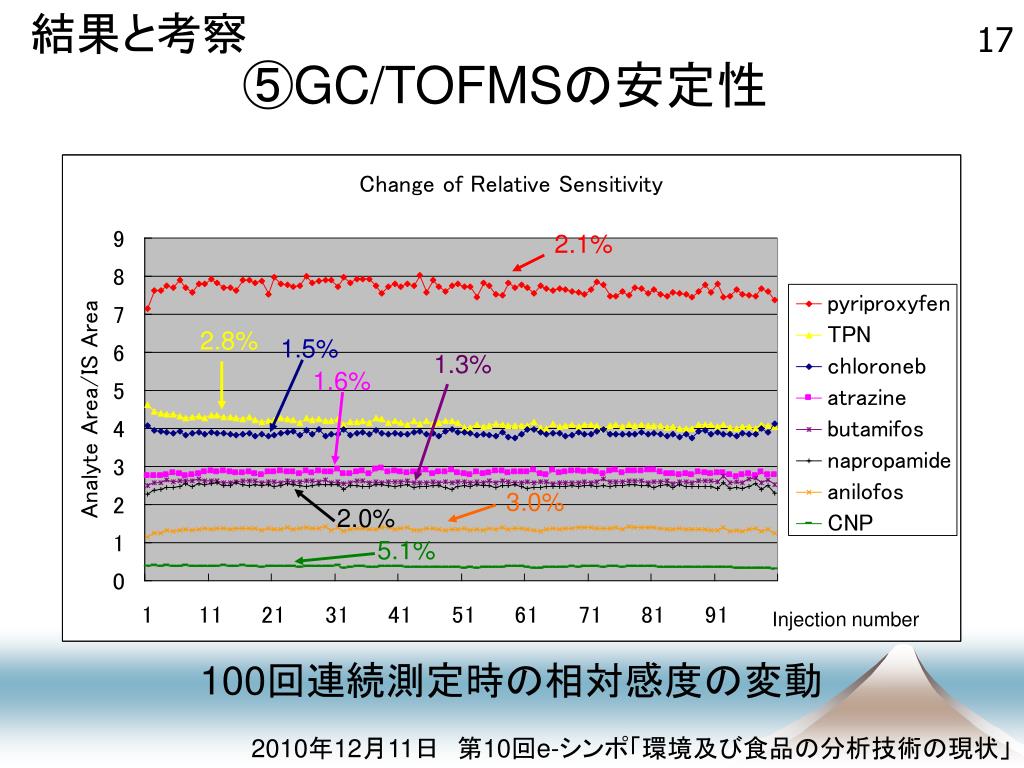 結果と考察

17

⑤GC/TOFMSの安定性

Change of Relative Sensitivity

Analyte Area/IS Area

9
8
7
6
5
4
3
2
1
0

2.1%
2.8%
1.5%
1.6%
1.3%
3.0%
2.0%
5.1%

1 11 21 31 41 51 61 71 81 91

Injection number

pyriproxyfen
TPN
chloroneb
atrazine
butamifos
napropamide
anilofos
CNP

100回連続測定時の相対感度の変動

2010年12月11日 第10回e-シンポ「環境及び食品の分析技術の現状」